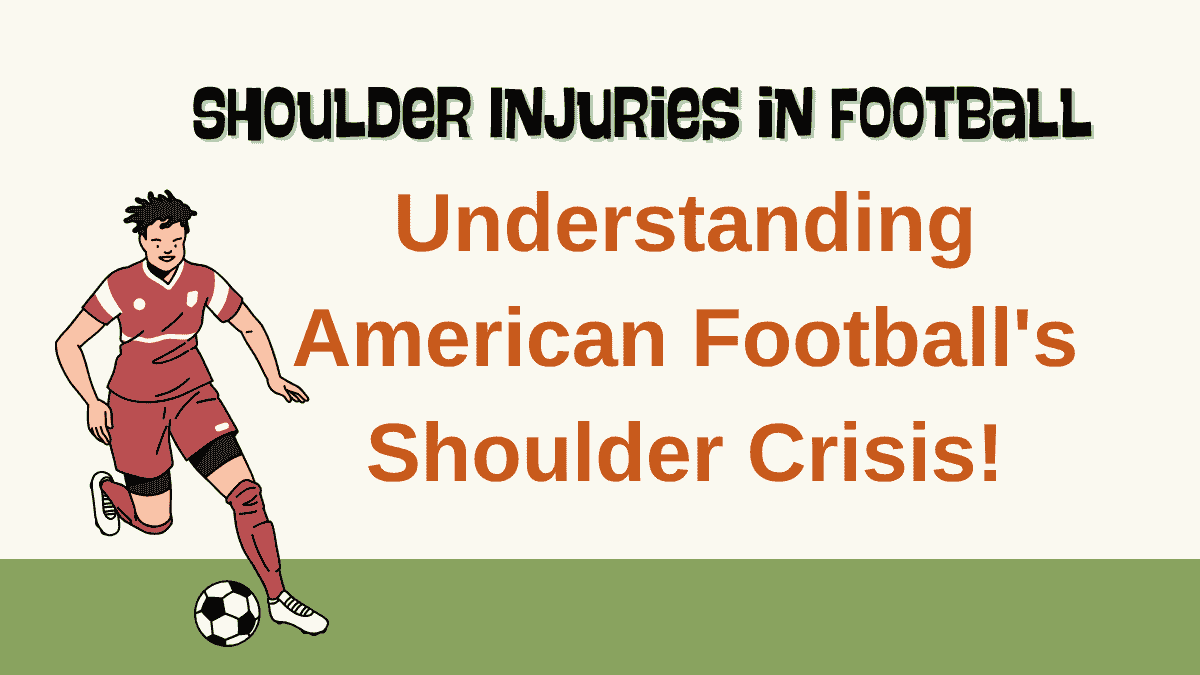 SHOULDER INJURIES IN FOOTBALL

Understanding American Football's Shoulder Crisis!